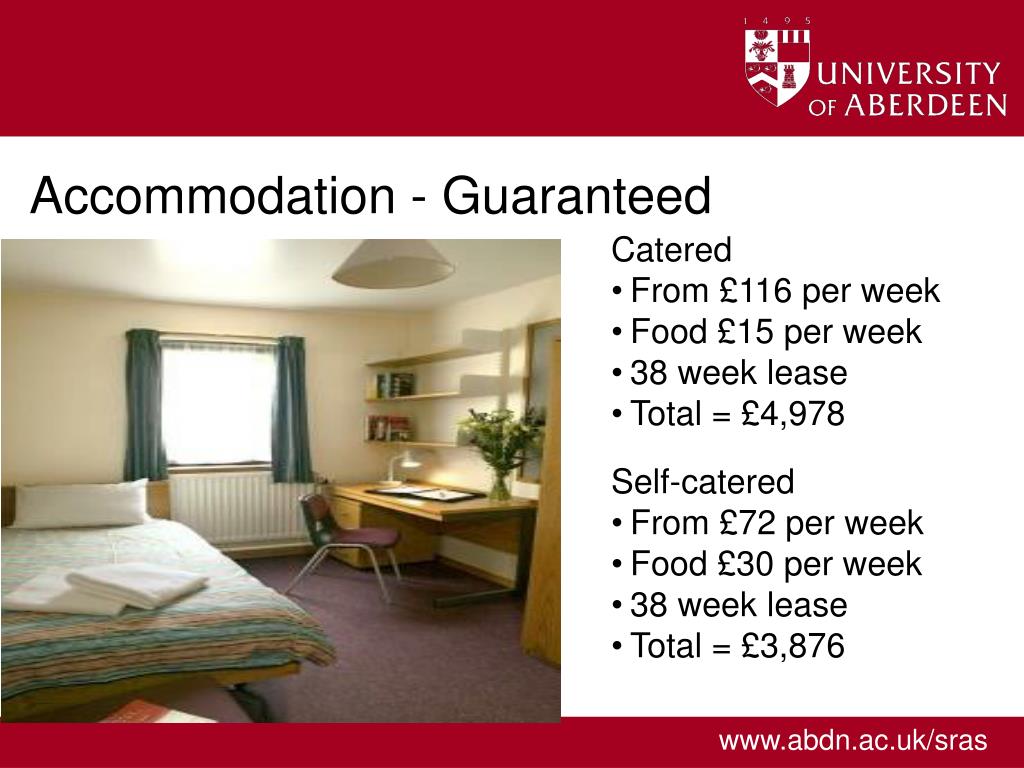 1 4 9 5
UNIVERSITY
OF ABERDEEN

Accommodation - Guaranteed

Catered
• From £116 per week
• Food £15 per week
• 38 week lease
• Total = £4,978

Self-catered
• From £72 per week
• Food £30 per week
• 38 week lease
• Total = £3,876

www.abdn.ac.uk/sras